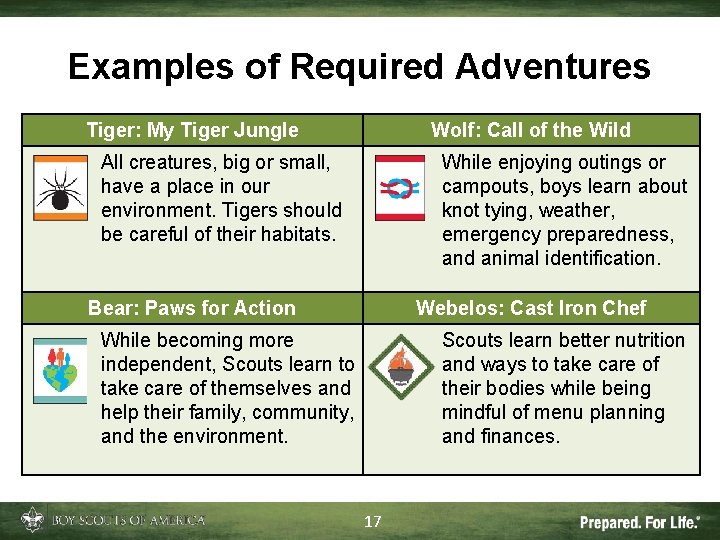 Examples of Required Adventures

| Tiger: My Tiger Jungle | Wolf: Call of the Wild |
|---|---|
| All creatures, big or small, have a place in our environment. Tigers should be careful of their habitats. | While enjoying outings or campouts, boys learn about knot tying, weather, emergency preparedness, and animal identification. |
| **Bear: Paws for Action** | **Webelos: Cast Iron Chef** |
| While becoming more independent, Scouts learn to take care of themselves and help their family, community, and the environment. | Scouts learn better nutrition and ways to take care of their bodies while being mindful of menu planning and finances. |

BOY SCOUTS OF AMERICA

17

Prepared. For Life.®